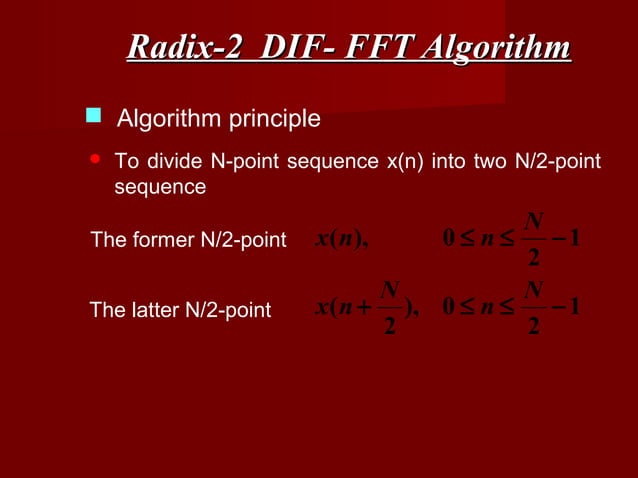 Radix-2 DIF- FFT Algorithm

Algorithm principle

To divide N-point sequence x(n) into two N/2-point sequence

The former N/2-point $x(n), \quad 0 \le n \le \frac{N}{2} - 1$

The latter N/2-point $x(n + \frac{N}{2}), \quad 0 \le n \le \frac{N}{2} - 1$